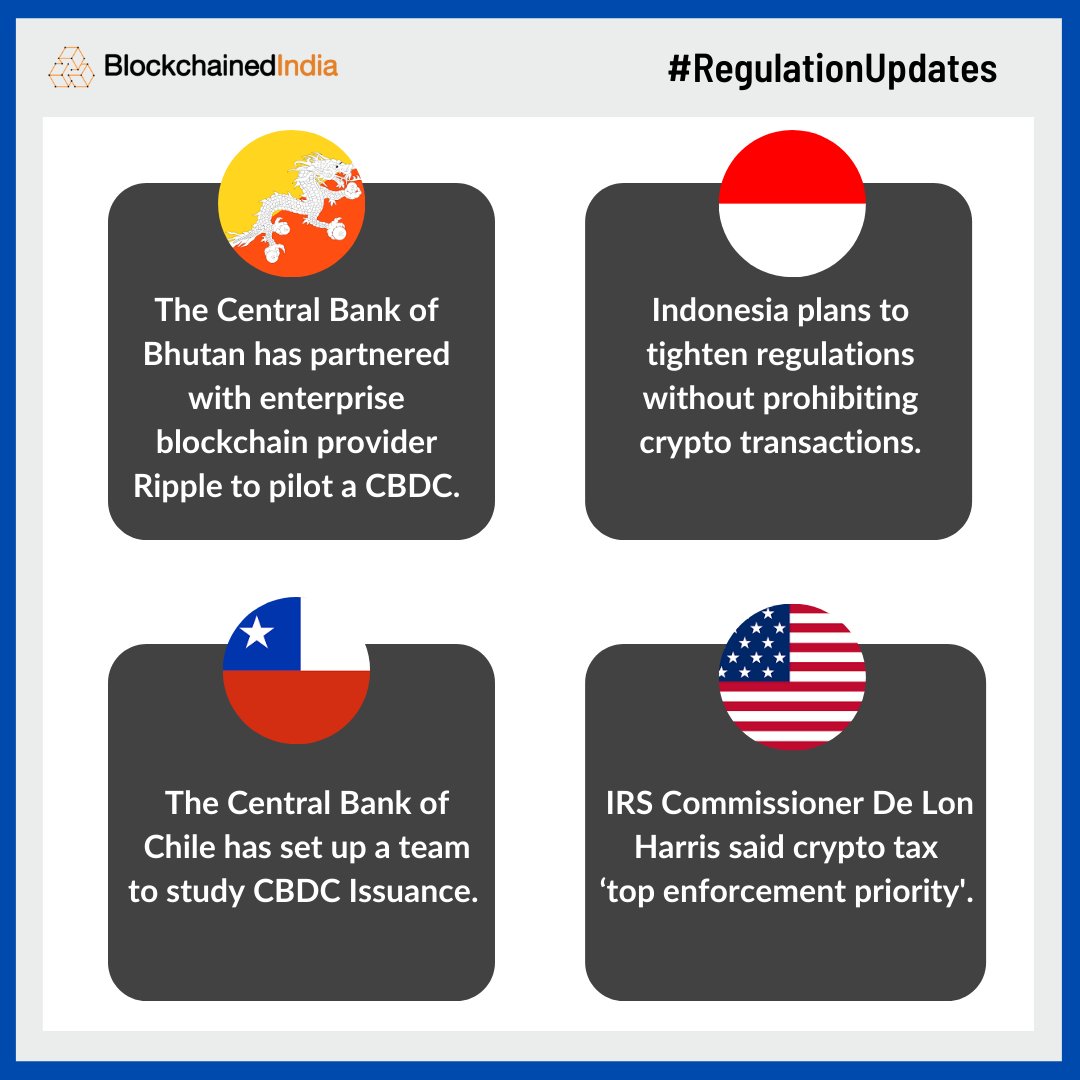 BlockchainedIndia

#RegulationUpdates

The Central Bank of Bhutan has partnered with enterprise blockchain provider Ripple to pilot a CBDC.

Indonesia plans to tighten regulations without prohibiting crypto transactions.

The Central Bank of Chile has set up a team to study CBDC Issuance.

IRS Commissioner De Lon Harris said crypto tax ‘top enforcement priority'.